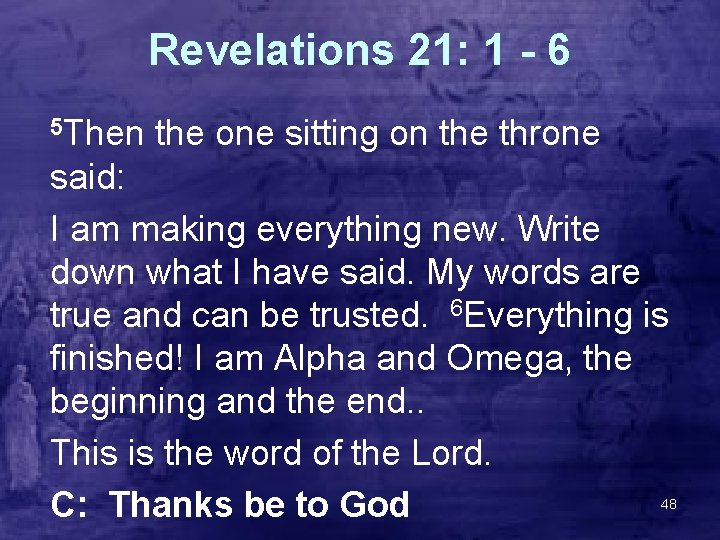 Revelations 21: 1 - 6

$^5$Then the one sitting on the throne said:

I am making everything new. Write down what I have said. My words are true and can be trusted. $^6$Everything is finished! I am Alpha and Omega, the beginning and the end..

This is the word of the Lord.

C: Thanks be to God

48